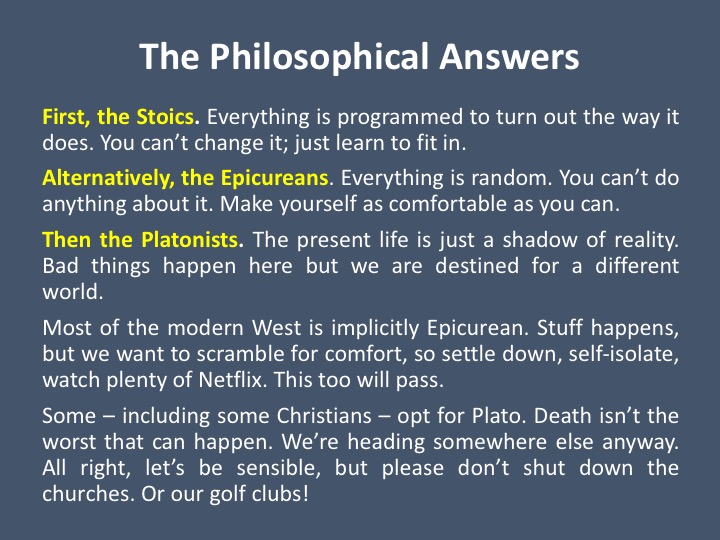 The Philosophical Answers

First, the Stoics. Everything is programmed to turn out the way it does. You can’t change it; just learn to fit in.

Alternatively, the Epicureans. Everything is random. You can’t do anything about it. Make yourself as comfortable as you can.

Then the Platonists. The present life is just a shadow of reality. Bad things happen here but we are destined for a different world.

Most of the modern West is implicitly Epicurean. Stuff happens, but we want to scramble for comfort, so settle down, self-isolate, watch plenty of Netflix. This too will pass.

Some – including some Christians – opt for Plato. Death isn’t the worst that can happen. We’re heading somewhere else anyway. All right, let’s be sensible, but please don’t shut down the churches. Or our golf clubs!